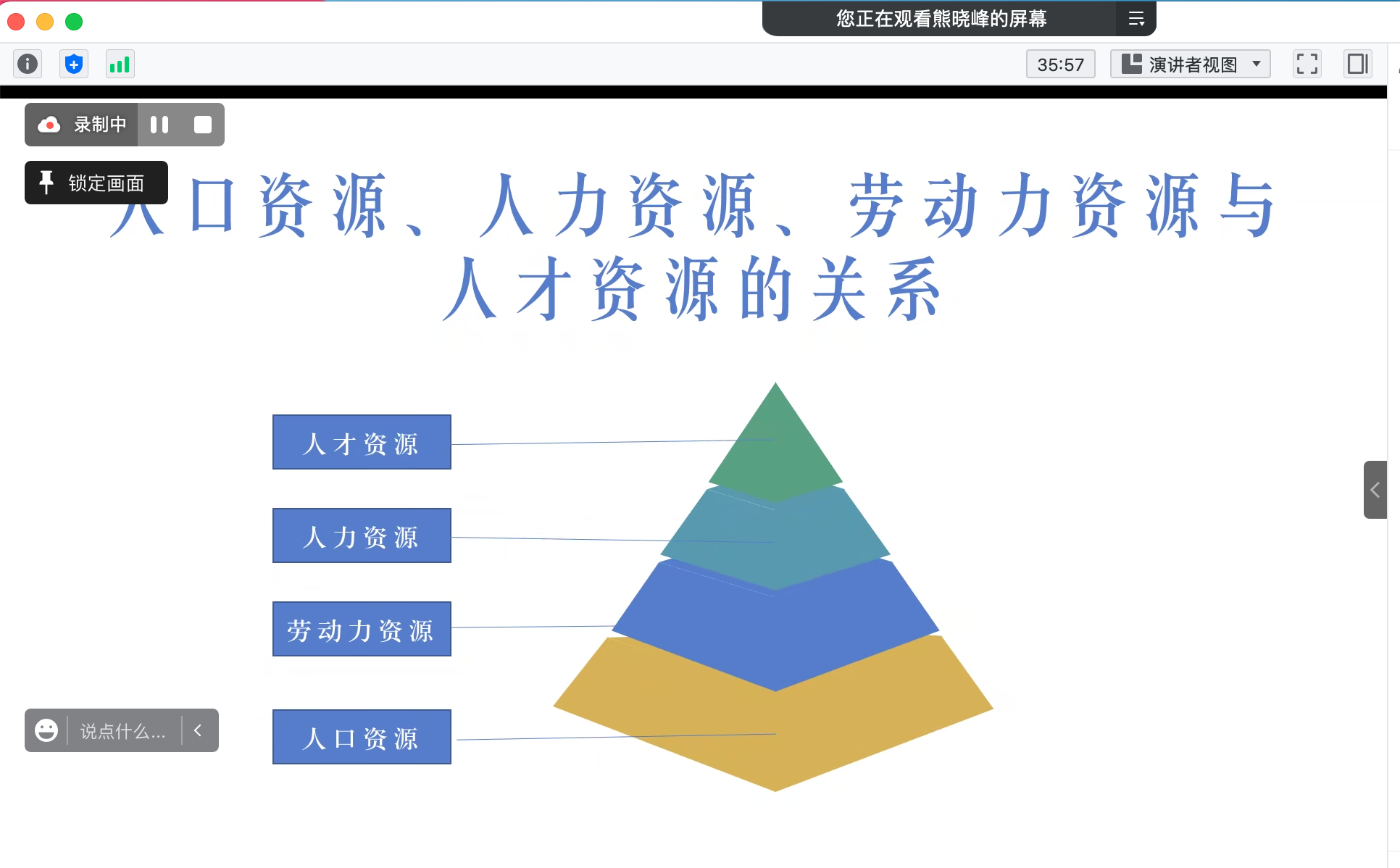 您正在观看熊晓峰的屏幕

35:57

演讲者视图

录制中

锁定画面

人口资源、人力资源、劳动力资源与人才资源的关系

人才资源

人力资源

劳动力资源

人口资源

说点什么...